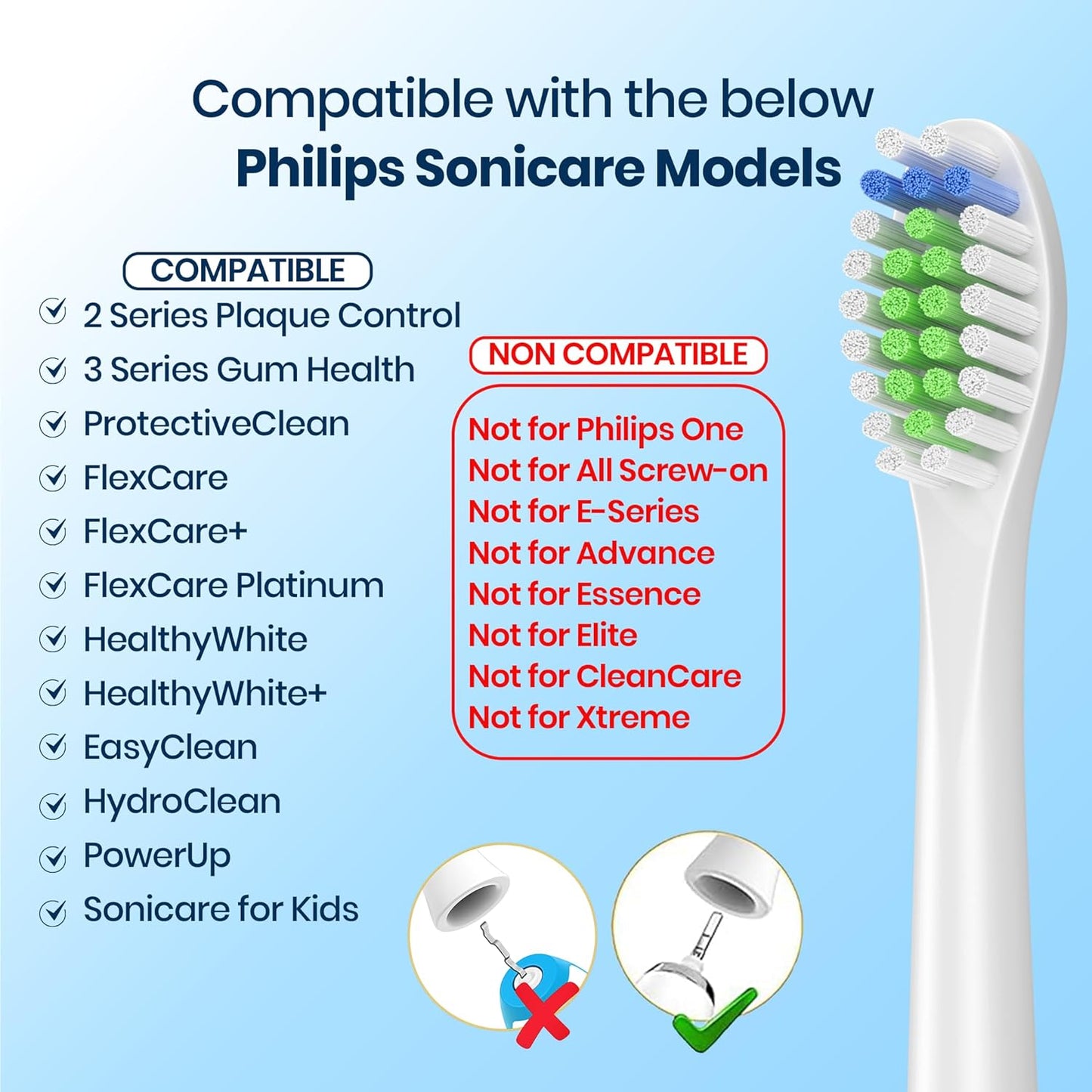 Compatible with the below
Philips Sonicare Models

COMPATIBLE

2 Series Plaque Control
3 Series Gum Health
ProtectiveClean
FlexCare
FlexCare+
FlexCare Platinum
HealthyWhite
HealthyWhite+
EasyClean
HydroClean
PowerUp
Sonicare for Kids

NON COMPATIBLE

Not for Philips One
Not for All Screw-on
Not for E-Series
Not for Advance
Not for Essence
Not for Elite
Not for CleanCare
Not for Xtreme